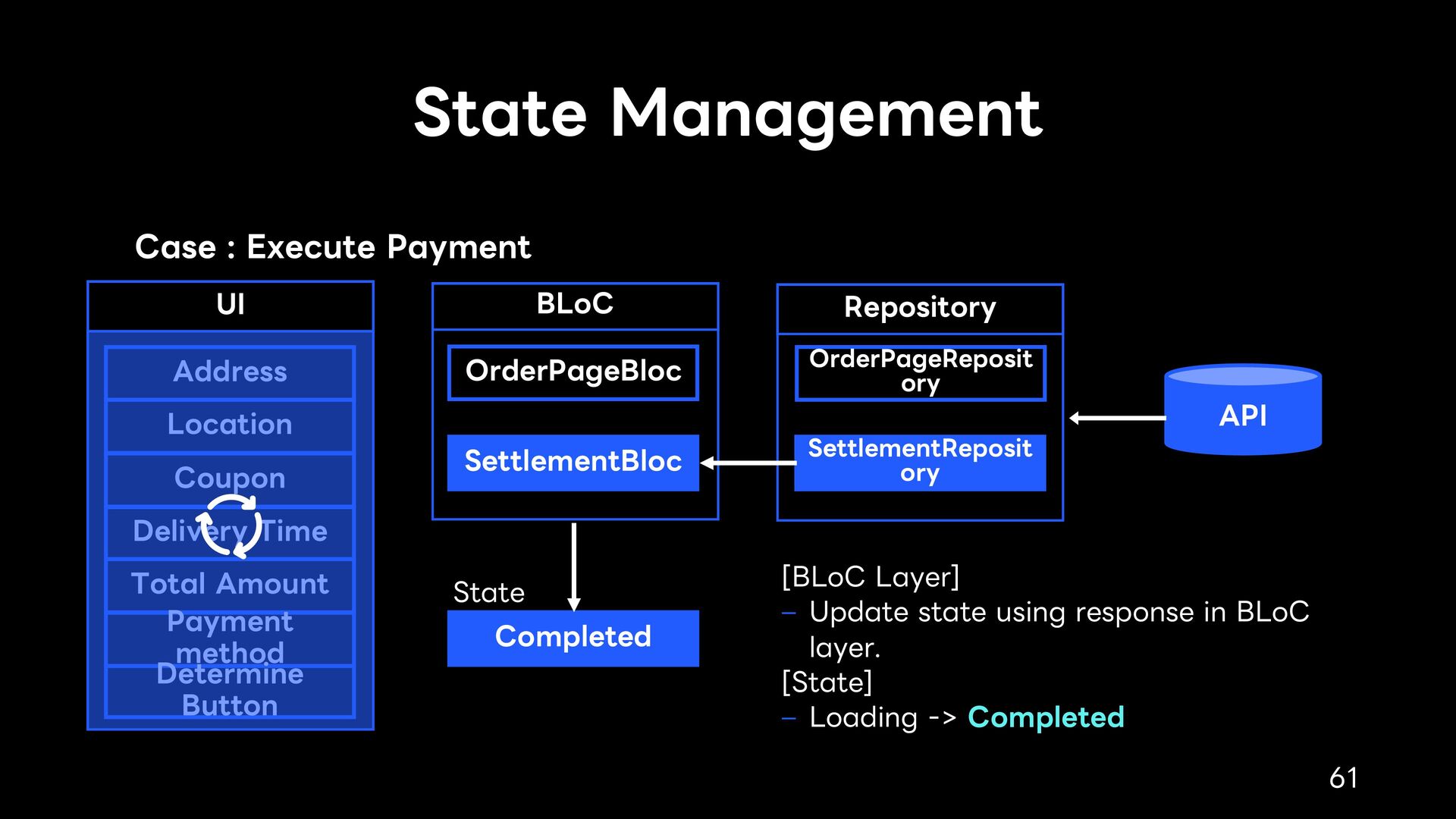 State Management

Case : Execute Payment

UI

Address

Location

Coupon

Delivery Time

Total Amount

Payment method

Determine Button

BLoC

OrderPageBloc

SettlementBloc

State

Completed

Repository

OrderPageRepository

SettlementRepository

API

[BLoC Layer]
– Update state using response in BLoC layer.
[State]
– Loading -> Completed

61